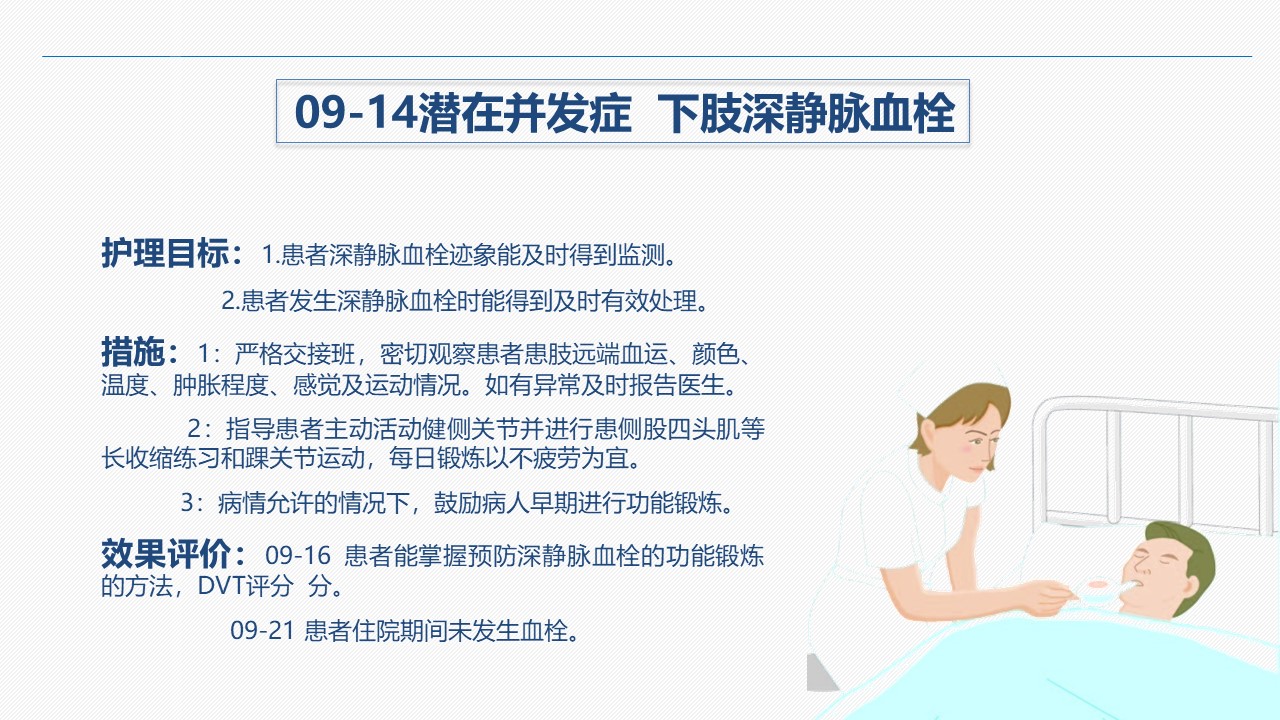 09-14潜在并发症 下肢深静脉血栓

护理目标：1.患者深静脉血栓迹象能及时得到监测。

2.患者发生深静脉血栓时能得到及时有效处理。

措施：1：严格交接班，密切观察患者患肢远端血运、颜色、温度、肿胀程度、感觉及运动情况。如有异常及时报告医生。

2：指导患者主动活动健侧关节并进行患侧股四头肌等长收缩练习和踝关节运动，每日锻炼以不疲劳为宜。

3：病情允许的情况下，鼓励病人早期进行功能锻炼。

效果评价：09-16 患者能掌握预防深静脉血栓的功能锻炼的方法，DVT评分 分。

09-21 患者住院期间未发生血栓。